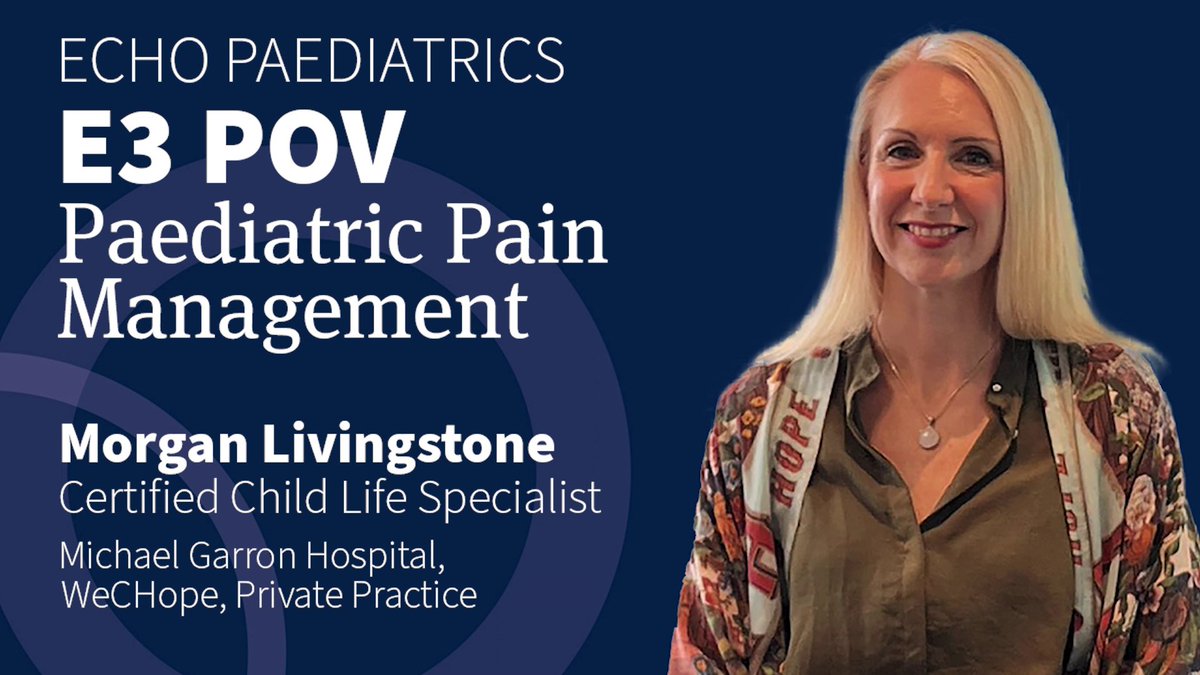 ECHO PAEDIATRICS
E3 POV
Paediatric Pain Management

Morgan Livingstone
Certified Child Life Specialist
Michael Garron Hospital, WeCHope, Private Practice

HOPE